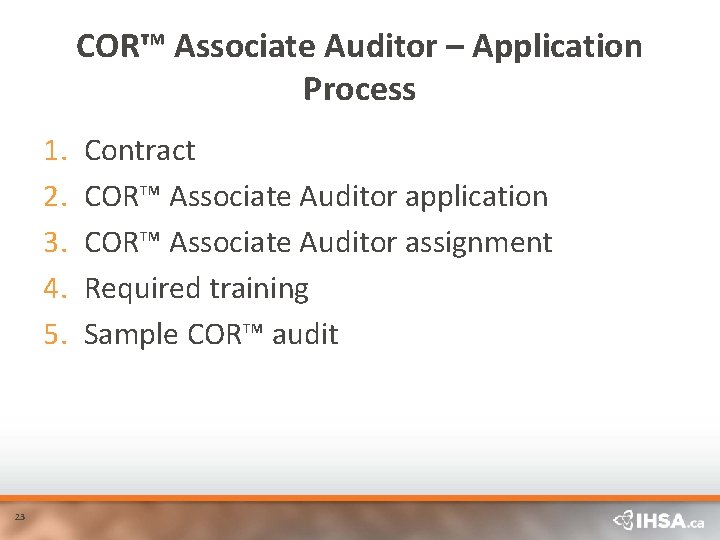 COR™ Associate Auditor – Application Process

1. Contract
2. COR™ Associate Auditor application
3. COR™ Associate Auditor assignment
4. Required training
5. Sample COR™ audit

23

IHSA.ca